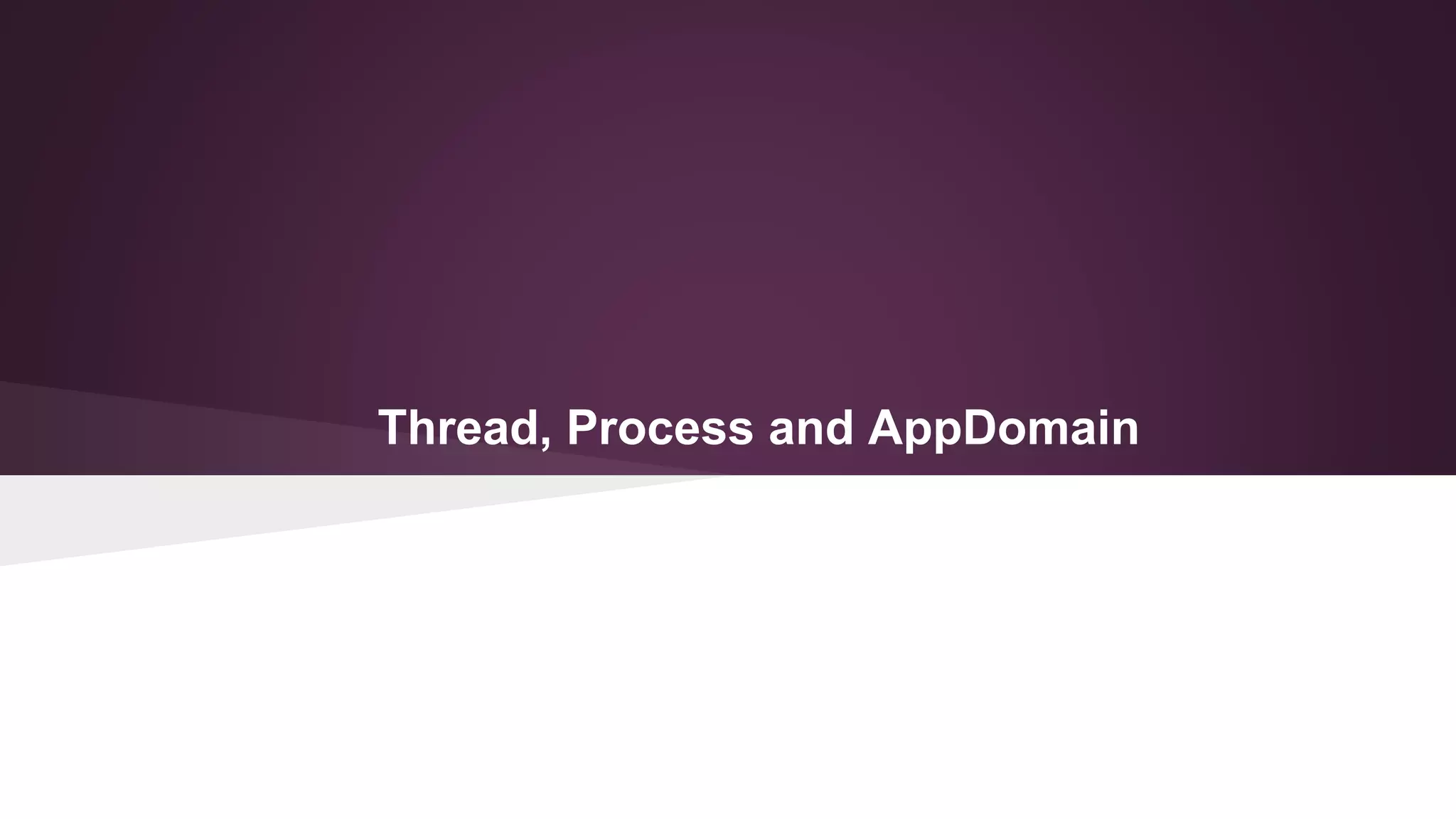 Thread, Process and AppDomain